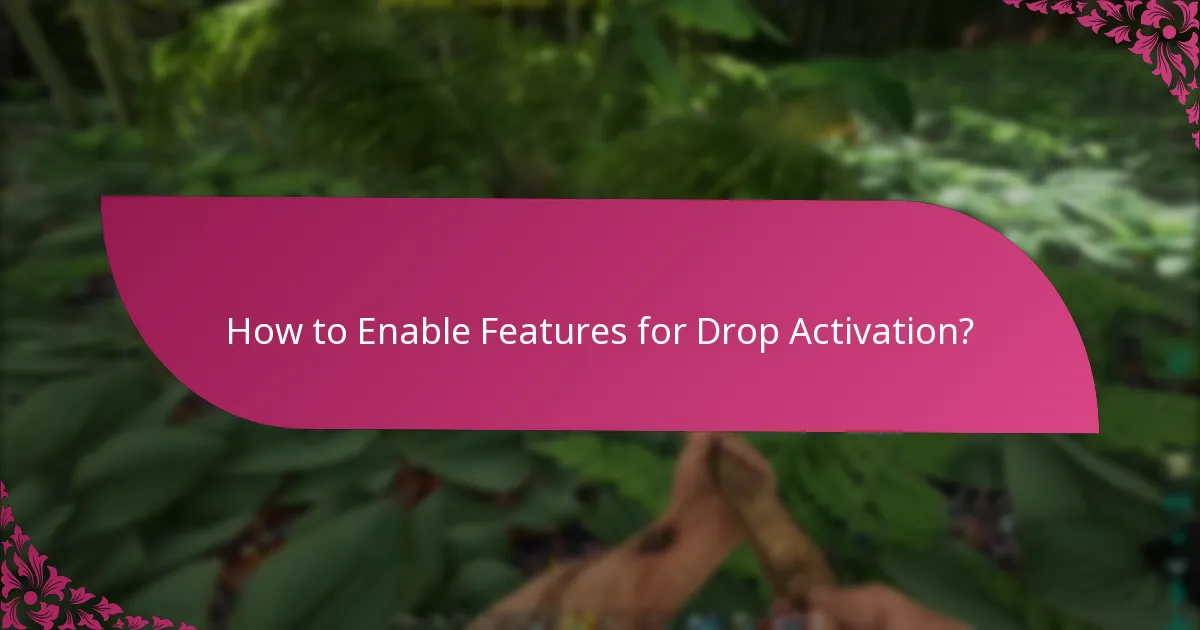 How to Enable Features for Drop Activation?